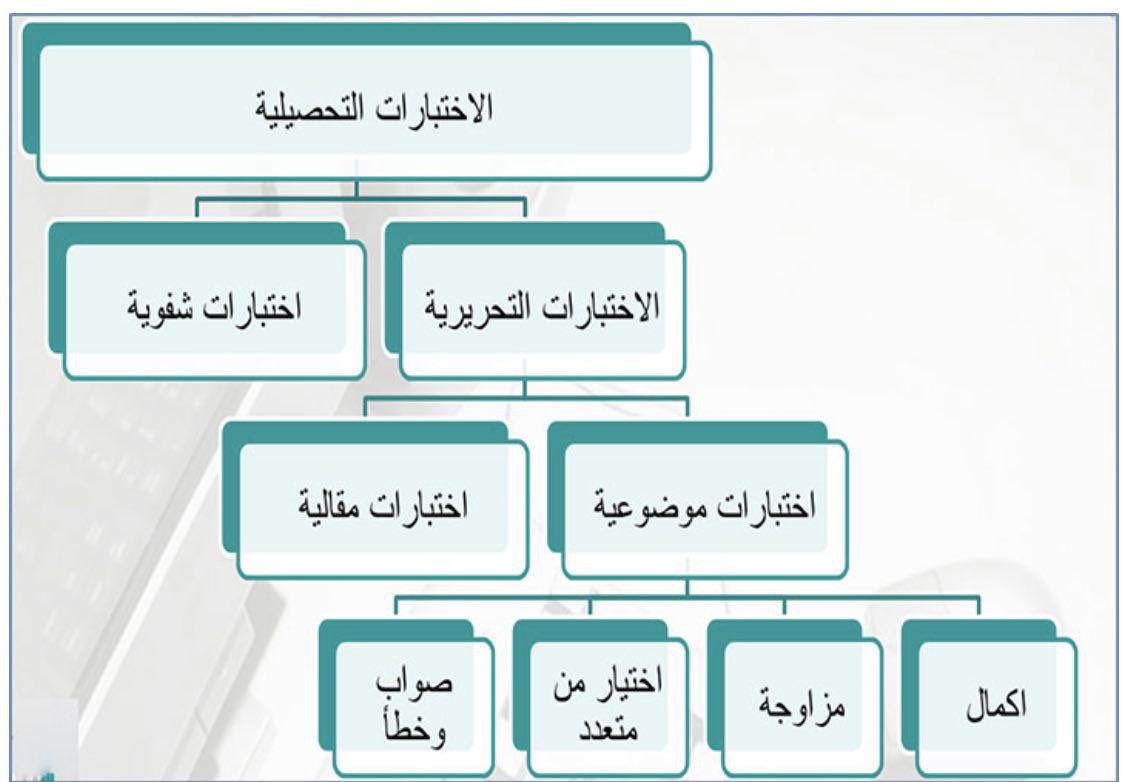 الاختبارات التحصيلية

الاختبارات التحريرية

اختبارات شفوية

اختبارات موضوعية

اختبارات مقالية

اكمال

مزاوجة

اختيار من متعدد

صواب وخطأ